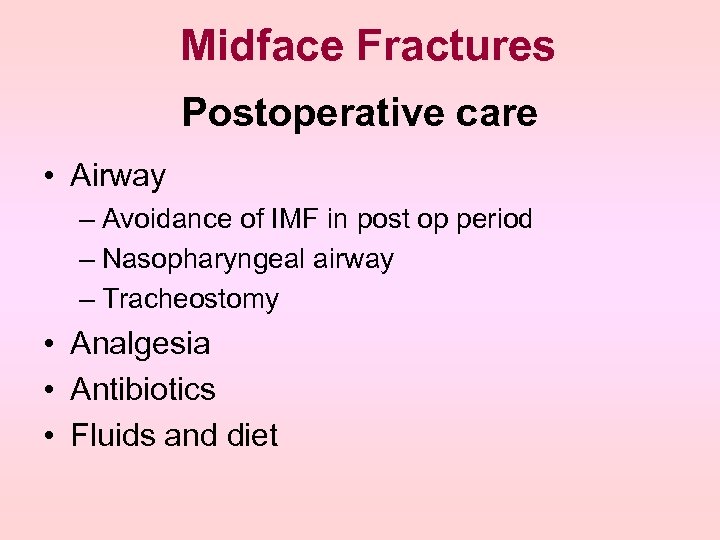 Midface Fractures

Postoperative care

• Airway
– Avoidance of IMF in post op period
– Nasopharyngeal airway
– Tracheostomy
• Analgesia
• Antibiotics
• Fluids and diet